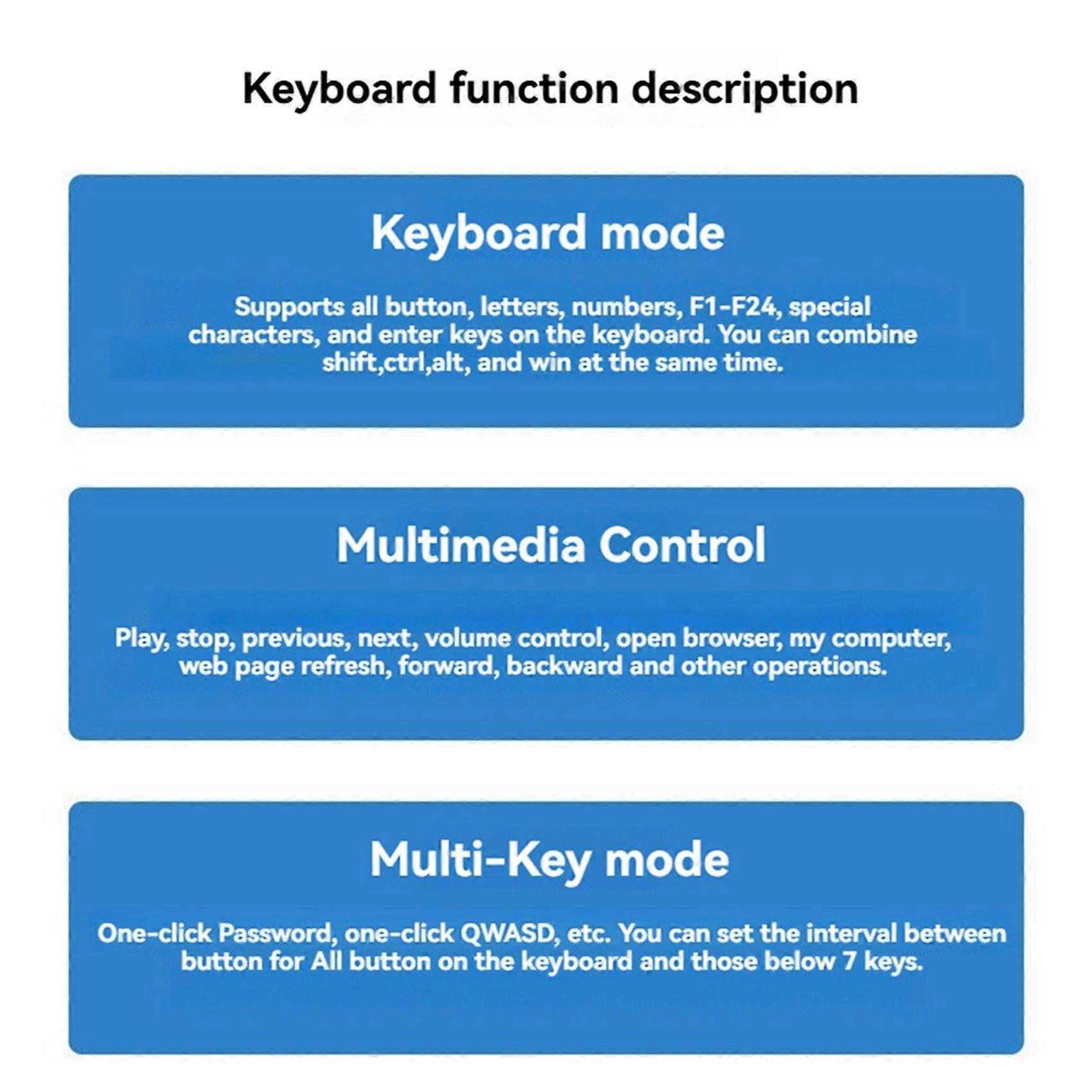 Keyboard function description

Keyboard mode

Supports all button, letters, numbers, F1-F24, special characters, and enter keys on the keyboard. You can combine shift,ctrl,alt, and win at the same time.

Multimedia Control

Play, stop, previous, next, volume control, open browser, my computer, web page refresh, forward, backward and other operations.

Multi-Key mode

One-click Password, one-click QWASD, etc. You can set the interval between button for All button on the keyboard and those below 7 keys.